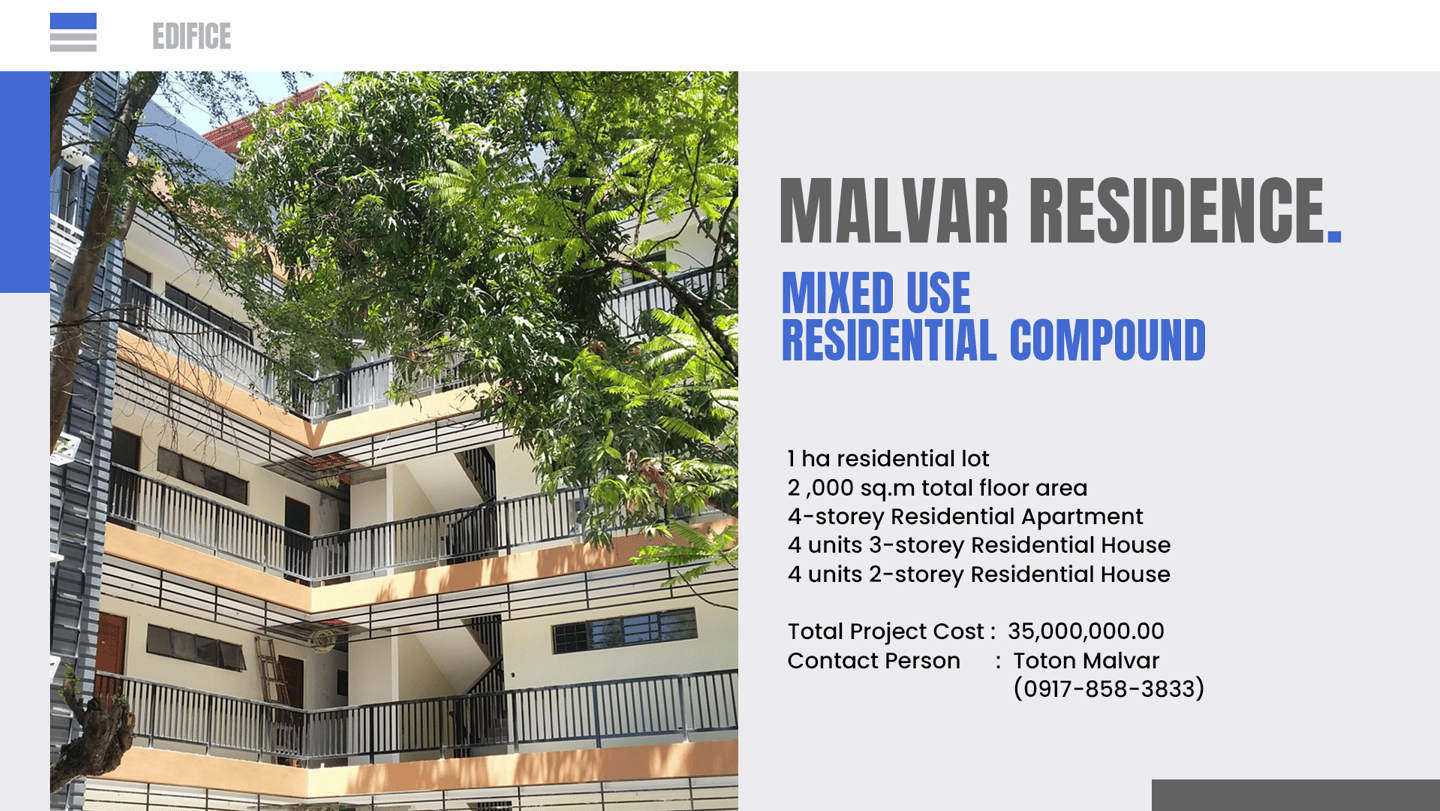 EDIFICE

MALVAR RESIDENCE.

MIXED USE
RESIDENTIAL COMPOUND

1 ha residential lot
2 ,000 sq.m total floor area
4-storey Residential Apartment
4 units 3-storey Residential House
4 units 2-storey Residential House

Total Project Cost : 35,000,000.00
Contact Person : Toton Malvar
(0917-858-3833)